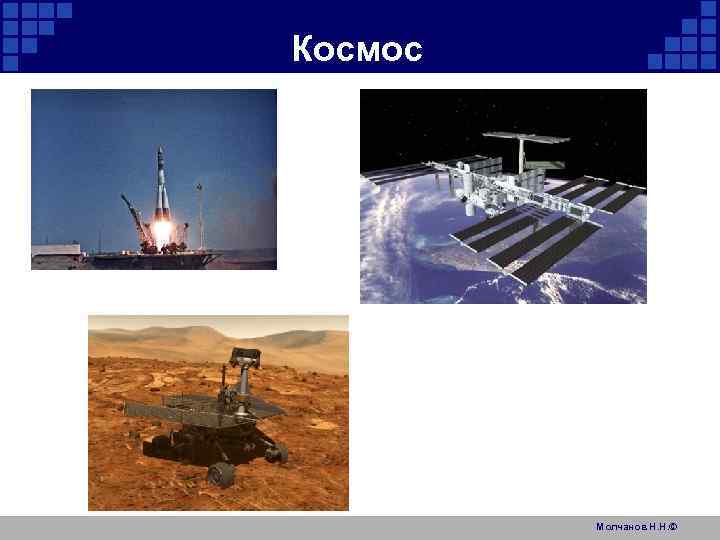 Космос

Молчанов Н.Н.©